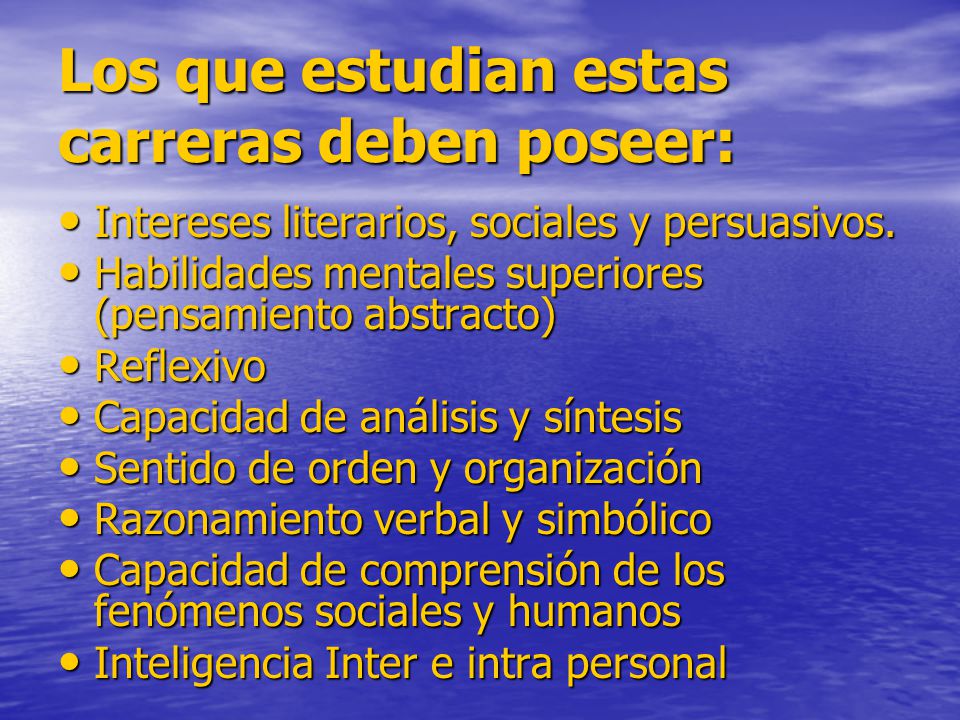 Los que estudian estas carreras deben poseer:

• Intereses literarios, sociales y persuasivos.
• Habilidades mentales superiores (pensamiento abstracto)
• Reflexivo
• Capacidad de análisis y síntesis
• Sentido de orden y organización
• Razonamiento verbal y simbólico
• Capacidad de comprensión de los fenómenos sociales y humanos
• Inteligencia Inter e intra personal